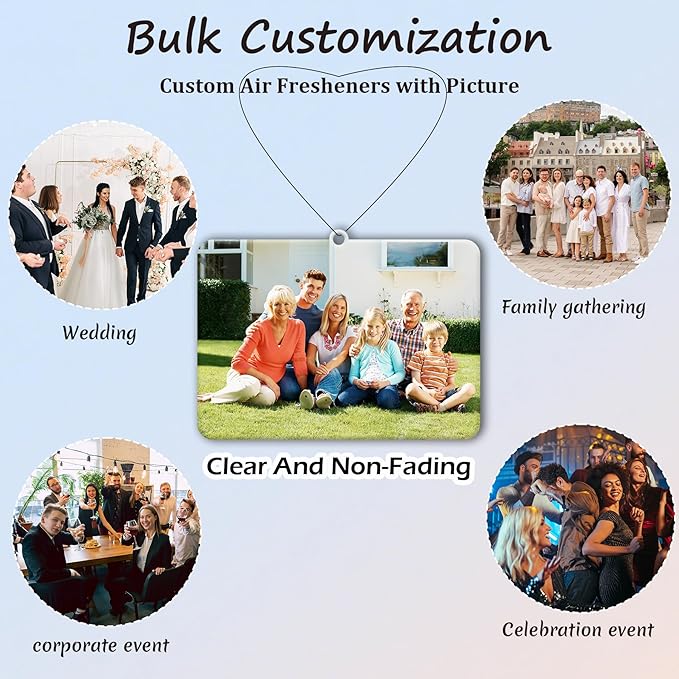 Bulk Customization

Custom Air Fresheners with Picture

Wedding

Family gathering

Clear And Non-Fading

corporate event

Celebration event